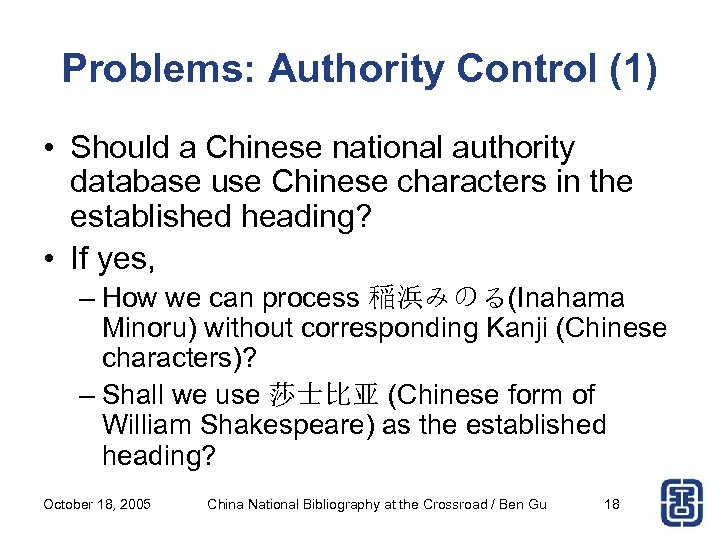 Problems: Authority Control (1)

• Should a Chinese national authority database use Chinese characters in the established heading?

• If yes,

– How we can process 稲浜みのる(Inahama Minoru) without corresponding Kanji (Chinese characters)?

– Shall we use 莎士比亚 (Chinese form of William Shakespeare) as the established heading?

October 18, 2005 China National Bibliography at the Crossroad / Ben Gu 18